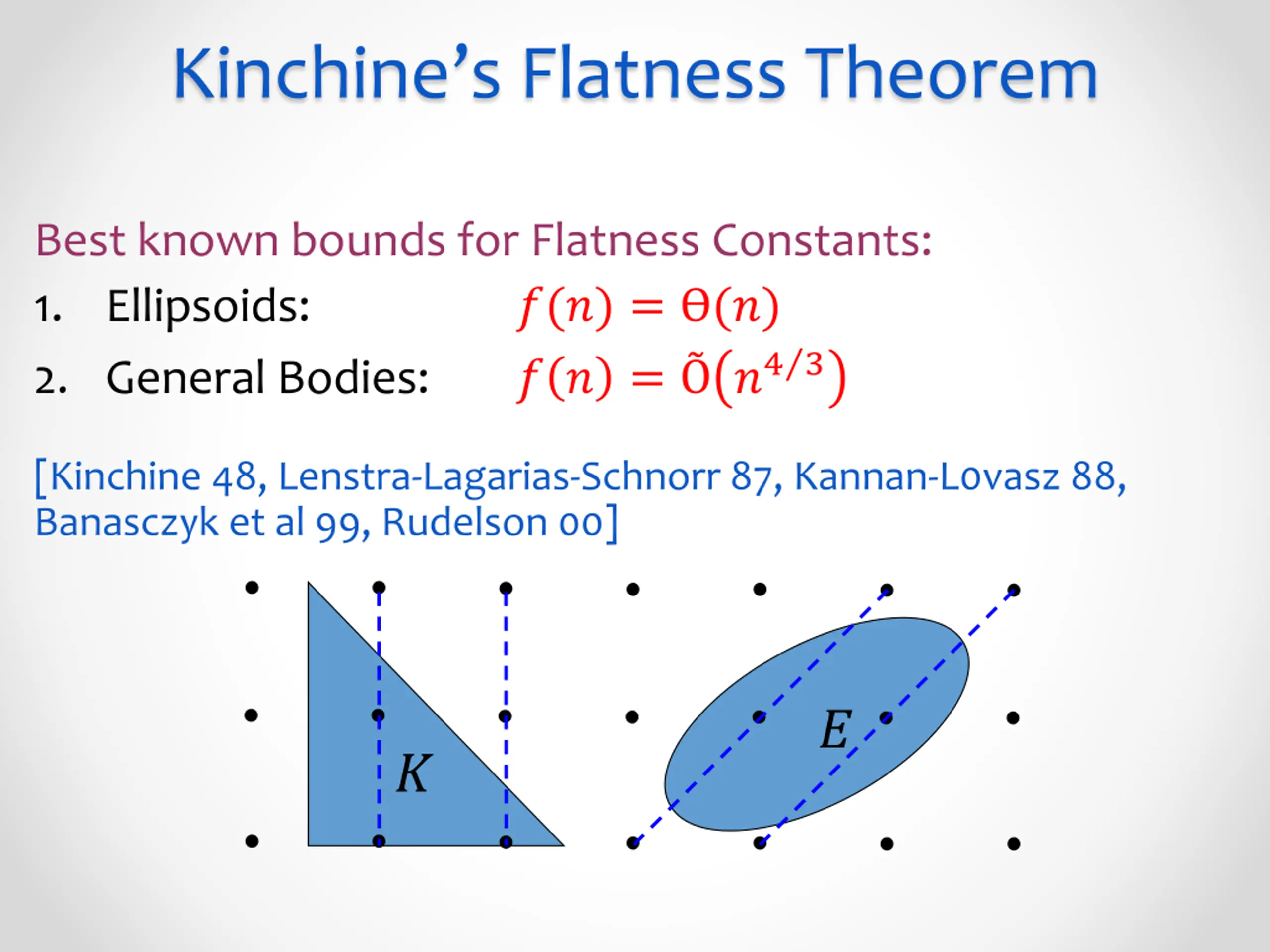 Kinchine's Flatness Theorem

Best known bounds for Flatness Constants:

1. Ellipsoids: $f(n) = \Theta(n)$

2. General Bodies: $f(n) = \tilde{O}(n^{4/3})$

[Kinchine 48, Lenstra-Lagarias-Schnorr 87, Kannan-Lovasz 88, Banasczyk et al 99, Rudelson 00]

$K$

$E$